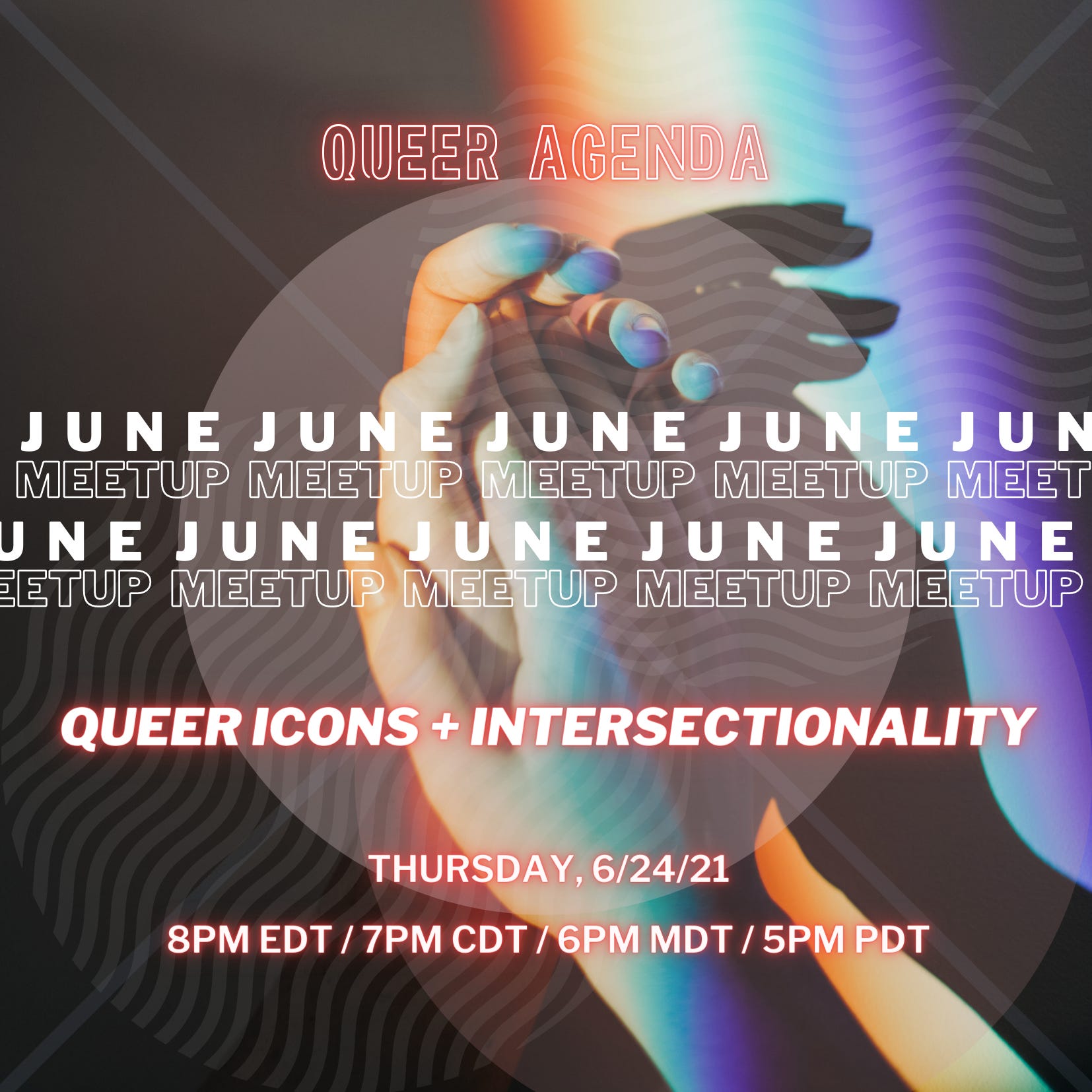 QUEER AGENDA

JUNE JUNE JUNE JUNE JUN
MEETUP MEETUP MEETUP MEETUP MEET
UNE JUNE JUNE JUNE JUNE
EETUP MEETUP MEETUP MEETUP MEETUP

QUEER ICONS + INTERSECTIONALITY

THURSDAY, 6/24/21

8PM EDT / 7PM CDT / 6PM MDT / 5PM PDT